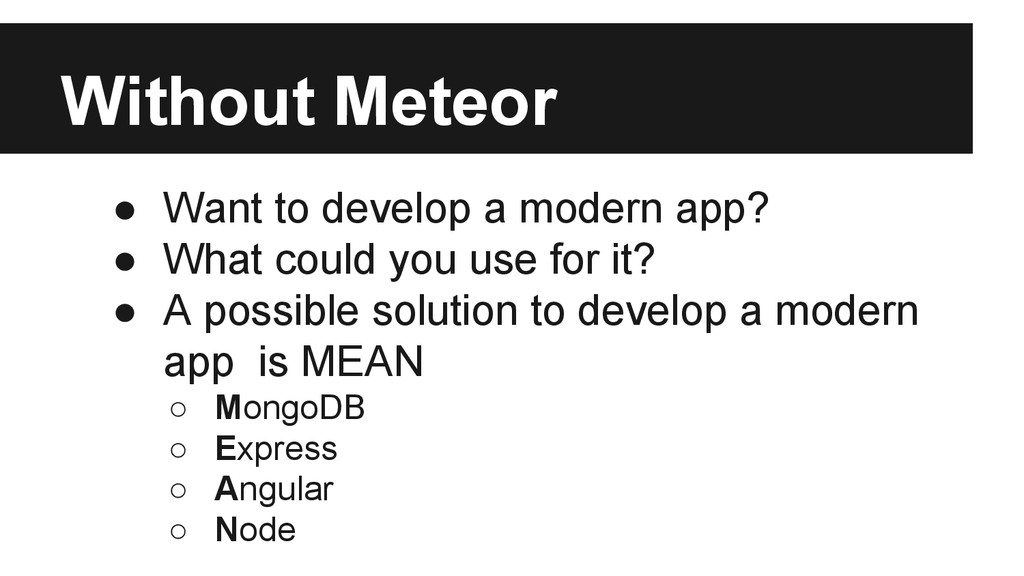 Without Meteor

● Want to develop a modern app?
● What could you use for it?
● A possible solution to develop a modern app is MEAN
○ MongoDB
○ Express
○ Angular
○ Node